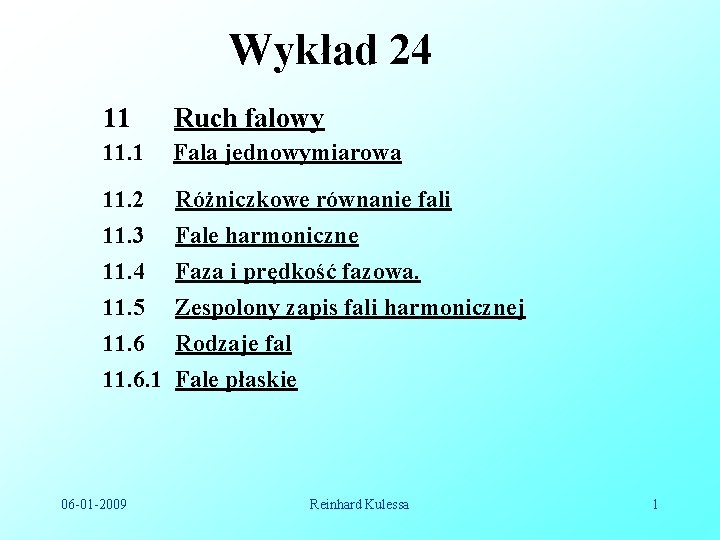 Wykład 24

11 Ruch falowy

11.1 Fala jednowymiarowa

11.2 Różniczkowe równanie fali

11.3 Fale harmoniczne

11.4 Faza i prędkość fazowa.

11.5 Zespolony zapis fali harmonicznej

11.6 Rodzaje fal

11.6.1 Fale płaskie

06-01-2009 Reinhard Kulessa 1